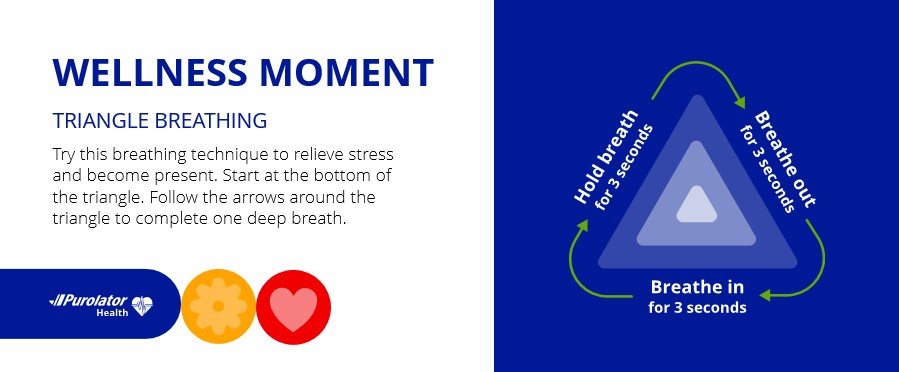 WELLNESS MOMENT

TRIANGLE BREATHING

Try this breathing technique to relieve stress and become present. Start at the bottom of the triangle. Follow the arrows around the triangle to complete one deep breath.

Purolator Health

Hold breath for 3 seconds

Breathe out for 3 seconds

Breathe in for 3 seconds